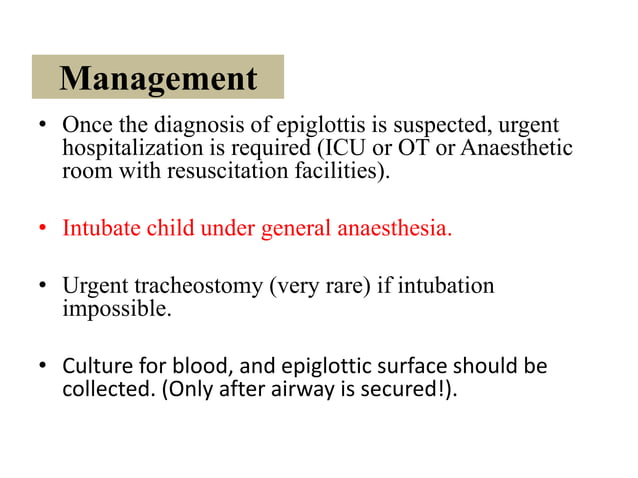 Management

• Once the diagnosis of epiglottis is suspected, urgent hospitalization is required (ICU or OT or Anaesthetic room with resuscitation facilities).

• Intubate child under general anaesthesia.

• Urgent tracheostomy (very rare) if intubation impossible.

• Culture for blood, and epiglottic surface should be collected. (Only after airway is secured!).